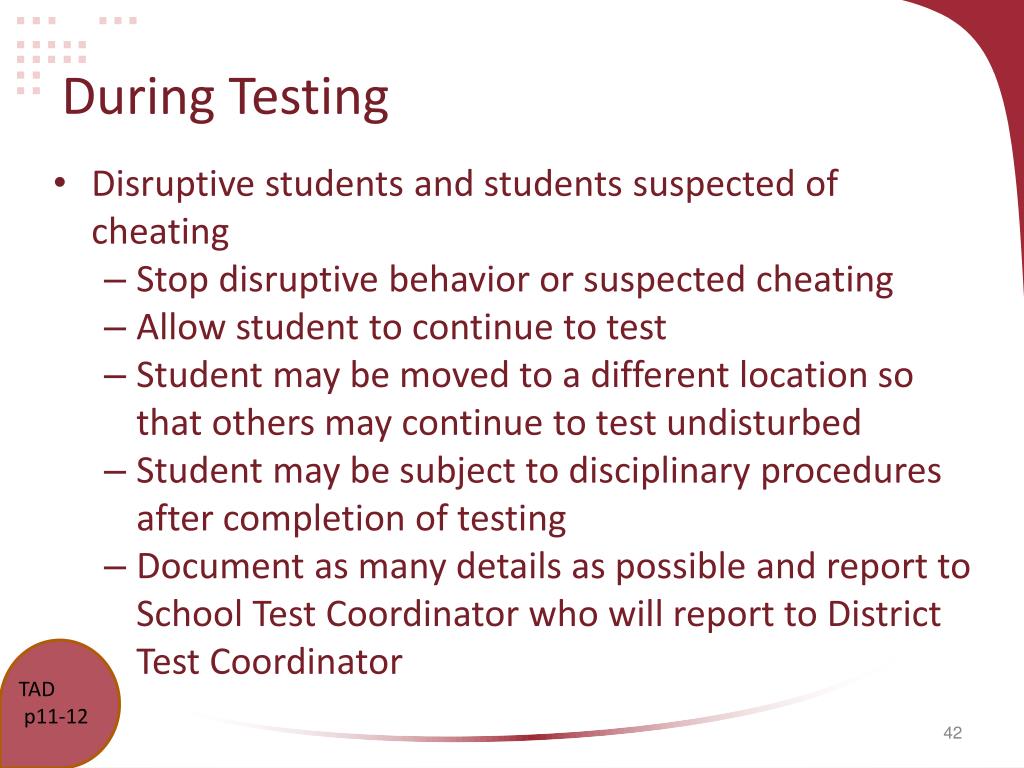 During Testing

• Disruptive students and students suspected of cheating
– Stop disruptive behavior or suspected cheating
– Allow student to continue to test
– Student may be moved to a different location so that others may continue to test undisturbed
– Student may be subject to disciplinary procedures after completion of testing
– Document as many details as possible and report to School Test Coordinator who will report to District Test Coordinator

TAD
p11-12

42